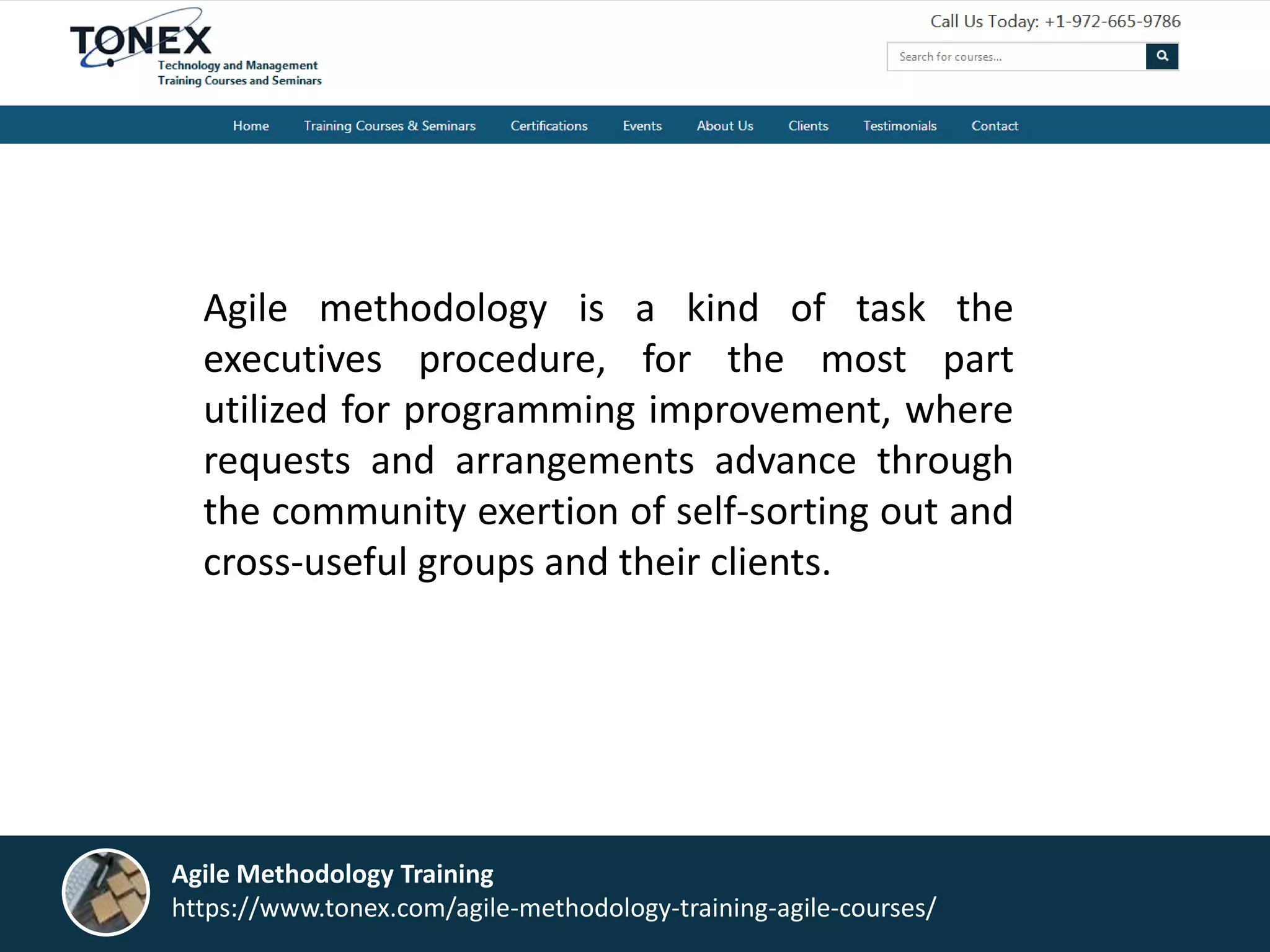 TONEX
Technology and Management
Training Courses and Seminars

Call Us Today: +1-972-665-9786

Search for courses...

Home Training Courses & Seminars Certifications Events About Us Clients Testimonials Contact

Agile methodology is a kind of task the executives procedure, for the most part utilized for programming improvement, where requests and arrangements advance through the community exertion of self-sorting out and cross-useful groups and their clients.

Agile Methodology Training
https://www.tonex.com/agile-methodology-training-agile-courses/